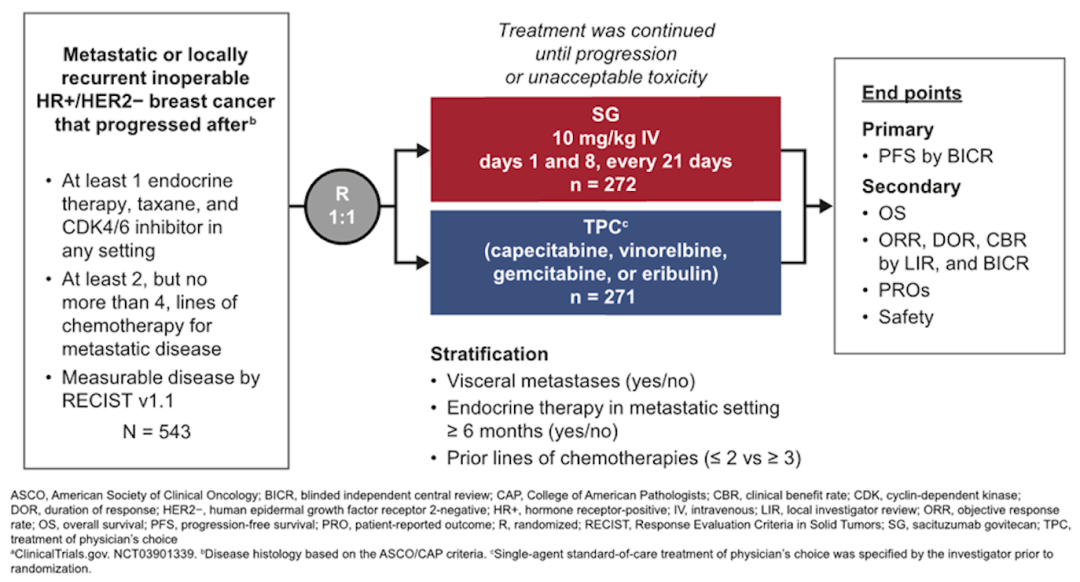 Metastatic or locally recurrent inoperable HR+/HER2− breast cancer that progressed after$^b$

• At least 1 endocrine therapy, taxane, and CDK4/6 inhibitor in any setting
• At least 2, but no more than 4, lines of chemotherapy for metastatic disease
• Measurable disease by RECIST v1.1

N = 543

R
1:1

Treatment was continued until progression or unacceptable toxicity

SG
10 mg/kg IV
days 1 and 8, every 21 days
n = 272

TPC$^c$
(capecitabine, vinorelbine, gemcitabine, or eribulin)
n = 271

Stratification
• Visceral metastases (yes/no)
• Endocrine therapy in metastatic setting ≥ 6 months (yes/no)
• Prior lines of chemotherapies (≤ 2 vs ≥ 3)

End points
Primary
• PFS by BICR
Secondary
• OS
• ORR, DOR, CBR by LIR, and BICR
• PROs
• Safety

ASCO, American Society of Clinical Oncology; BICR, blinded independent central review; CAP, College of American Pathologists; CBR, clinical benefit rate; CDK, cyclin-dependent kinase; DOR, duration of response; HER2−, human epidermal growth factor receptor 2-negative; HR+, hormone receptor-positive; IV, intravenous; LIR, local investigator review; ORR, objective response rate; OS, overall survival; PFS, progression-free survival; PRO, patient-reported outcome; R, randomized; RECIST, Response Evaluation Criteria in Solid Tumors; SG, sacituzumab govitecan; TPC, treatment of physician's choice
$^a$ClinicalTrials.gov. NCT03901339. $^b$Disease histology based on the ASCO/CAP criteria. $^c$Single-agent standard-of-care treatment of physician's choice was specified by the investigator prior to randomization.